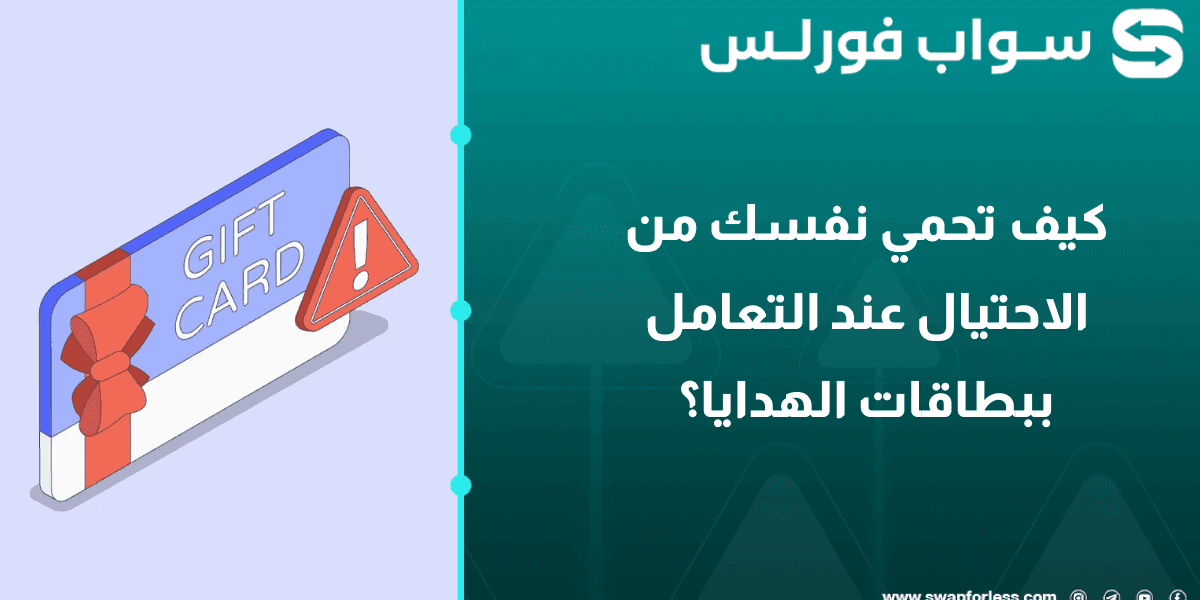 سواب فورلس

كيف تحمي نفسك من الاحتيال عند التعامل ببطاقات الهدايا؟

GIFT CARD

www.swapforless.com